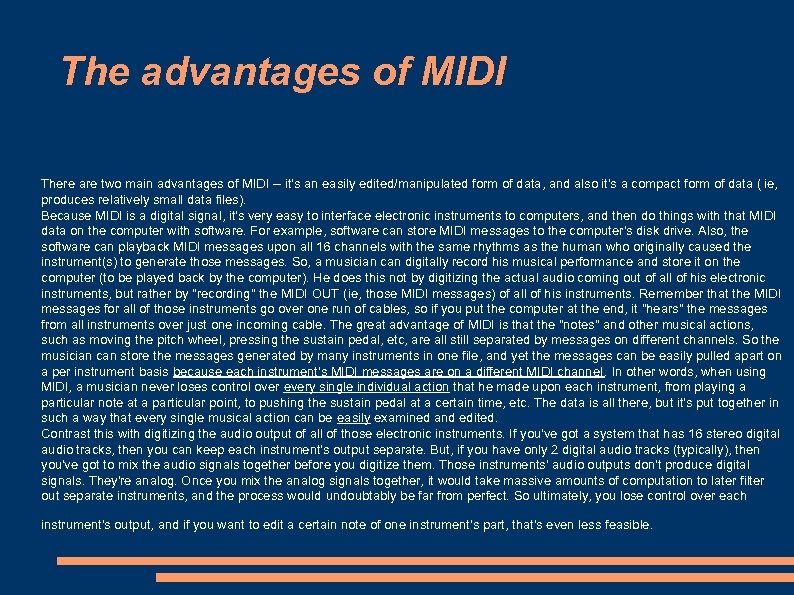 The advantages of MIDI

There are two main advantages of MIDI – it's an easily edited/manipulated form of data, and also it's a compact form of data ( ie, produces relatively small data files).
Because MIDI is a digital signal, it's very easy to interface electronic instruments to computers, and then do things with that MIDI data on the computer with software. For example, software can store MIDI messages to the computer's disk drive. Also, the software can playback MIDI messages upon all 16 channels with the same rhythms as the human who originally caused the instrument(s) to generate those messages. So, a musician can digitally record his musical performance and store it on the computer (to be played back by the computer). He does this not by digitizing the actual audio coming out of all of his electronic instruments, but rather by "recording" the MIDI OUT (ie, those MIDI messages) of all of his instruments. Remember that the MIDI messages for all of those instruments go over one run of cables, so if you put the computer at the end, it "hears" the messages from all instruments over just one incoming cable. The great advantage of MIDI is that the "notes" and other musical actions, such as moving the pitch wheel, pressing the sustain pedal, etc, are all still separated by messages on different channels. So the musician can store the messages generated by many instruments in one file, and yet the messages can be easily pulled apart on a per instrument basis because each instrument's MIDI messages are on a different MIDI channel. In other words, when using MIDI, a musician never loses control over every single individual action that he made upon each instrument, from playing a particular note at a particular point, to pushing the sustain pedal at a certain time, etc. The data is all there, but it's put together in such a way that every single musical action can be easily examined and edited.
Contrast this with digitizing the audio output of all of those electronic instruments. If you've got a system that has 16 stereo digital audio tracks, then you can keep each instrument's output separate. But, if you have only 2 digital audio tracks (typically), then you've got to mix the audio signals together before you digitize them. Those instruments' audio outputs don't produce digital signals. They're analog. Once you mix the analog signals together, it would take massive amounts of computation to later filter out separate instruments, and the process would undoubtably be far from perfect. So ultimately, you lose control over each

instrument's output, and if you want to edit a certain note of one instrument's part, that's even less feasible.